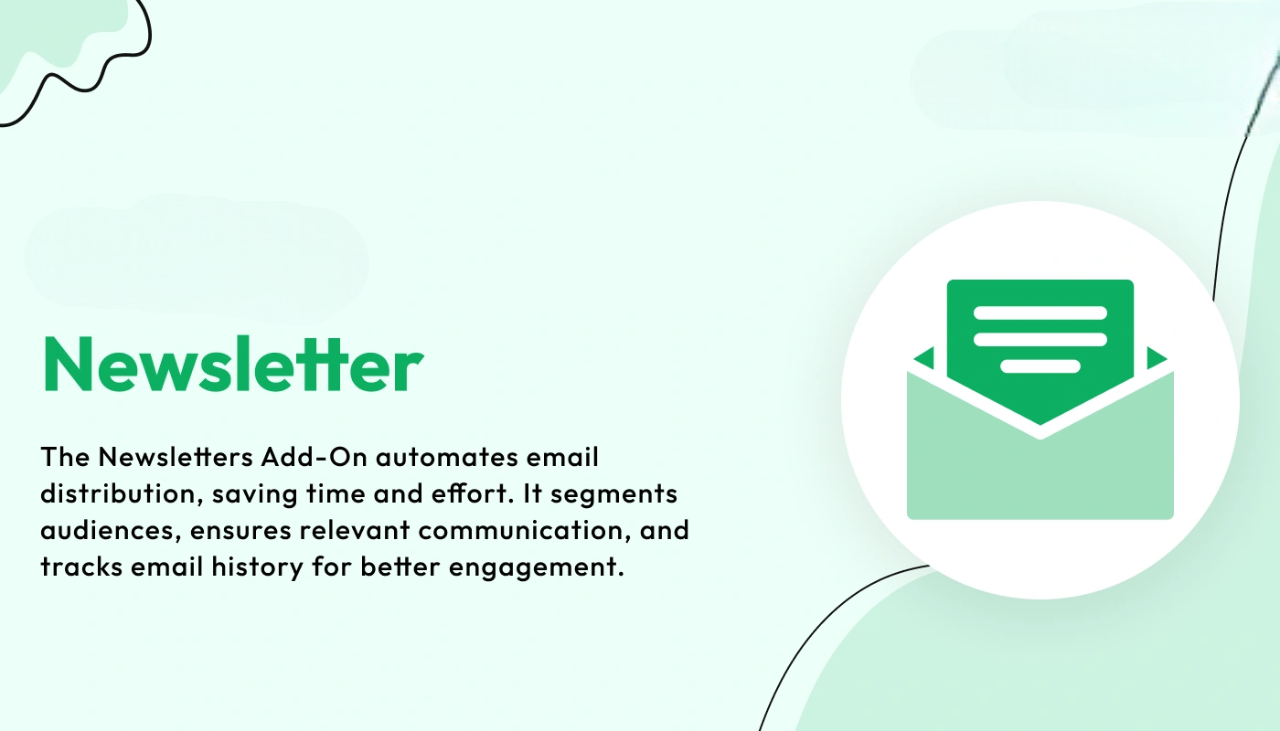 Newsletter

The Newsletters Add-On automates email distribution, saving time and effort. It segments audiences, ensures relevant communication, and tracks email history for better engagement.